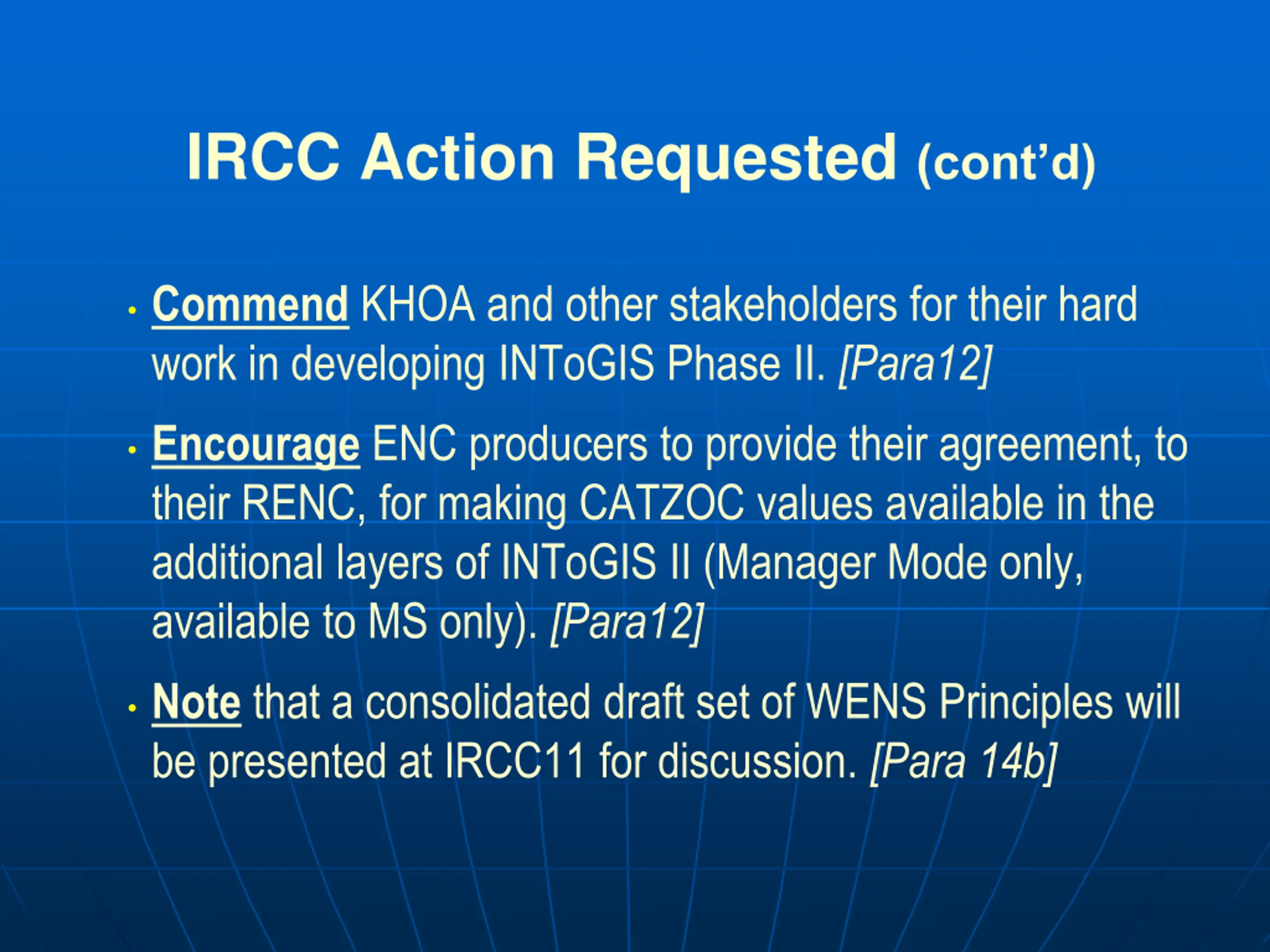 IRCC Action Requested (cont'd)

• Commend KHOA and other stakeholders for their hard work in developing INToGIS Phase II. [Para12]

• Encourage ENC producers to provide their agreement, to their RENC, for making CATZOC values available in the additional layers of INToGIS II (Manager Mode only, available to MS only). [Para12]

• Note that a consolidated draft set of WENS Principles will be presented at IRCC11 for discussion. [Para 14b]